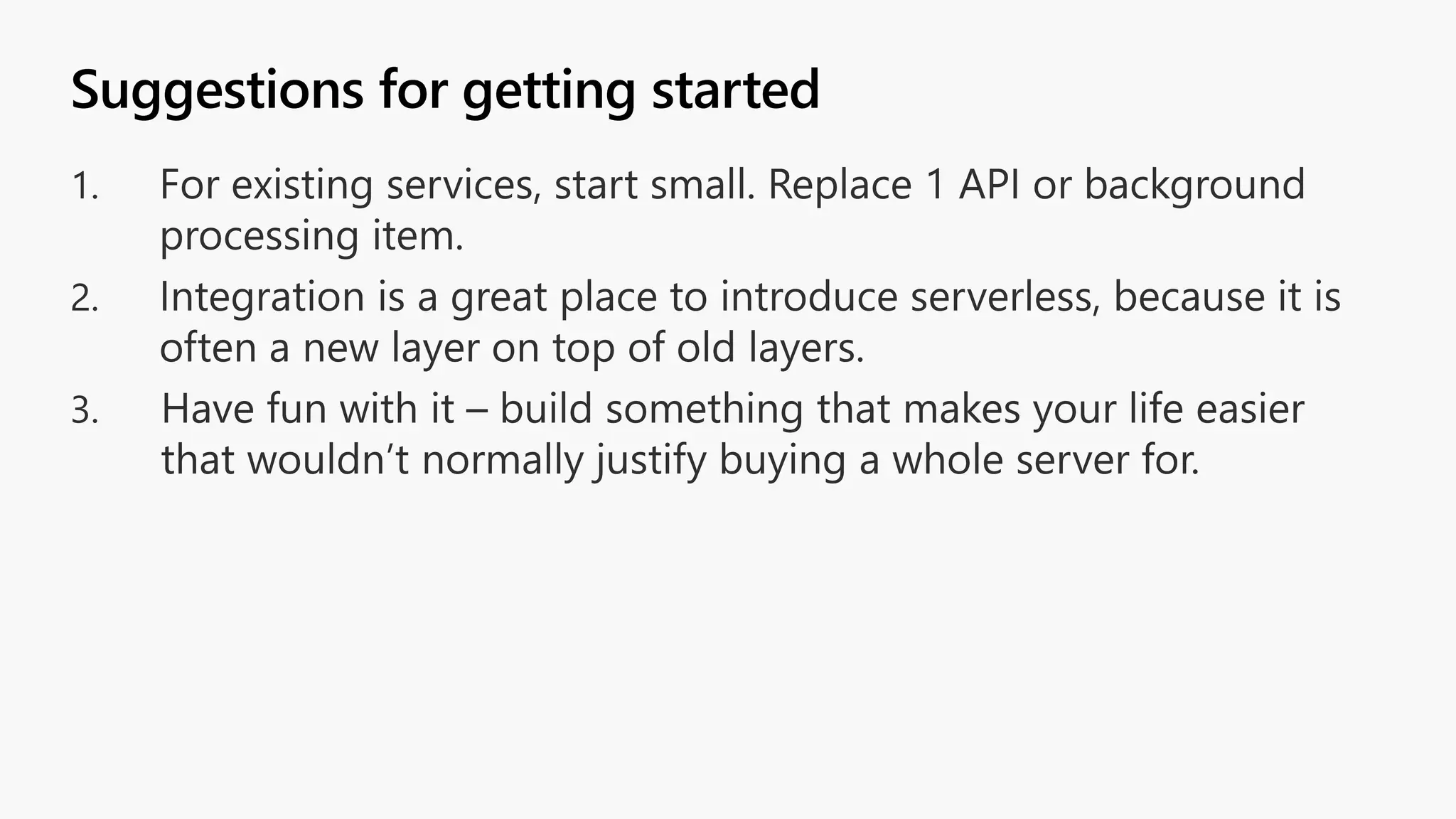 Suggestions for getting started

1. For existing services, start small. Replace 1 API or background processing item.
2. Integration is a great place to introduce serverless, because it is often a new layer on top of old layers.
3. Have fun with it – build something that makes your life easier that wouldn’t normally justify buying a whole server for.